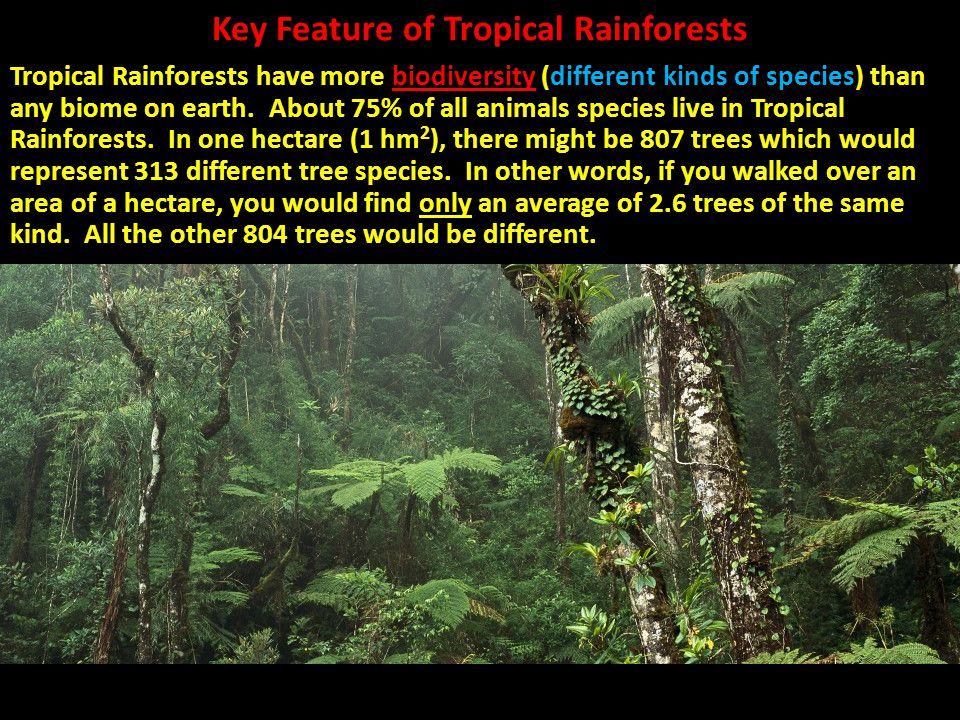 Key Feature of Tropical Rainforests

Tropical Rainforests have more biodiversity (different kinds of species) than any biome on earth. About 75% of all animals species live in Tropical Rainforests. In one hectare (1 $hm^2$), there might be 807 trees which would represent 313 different tree species. In other words, if you walked over an area of a hectare, you would find only an average of 2.6 trees of the same kind. All the other 804 trees would be different.